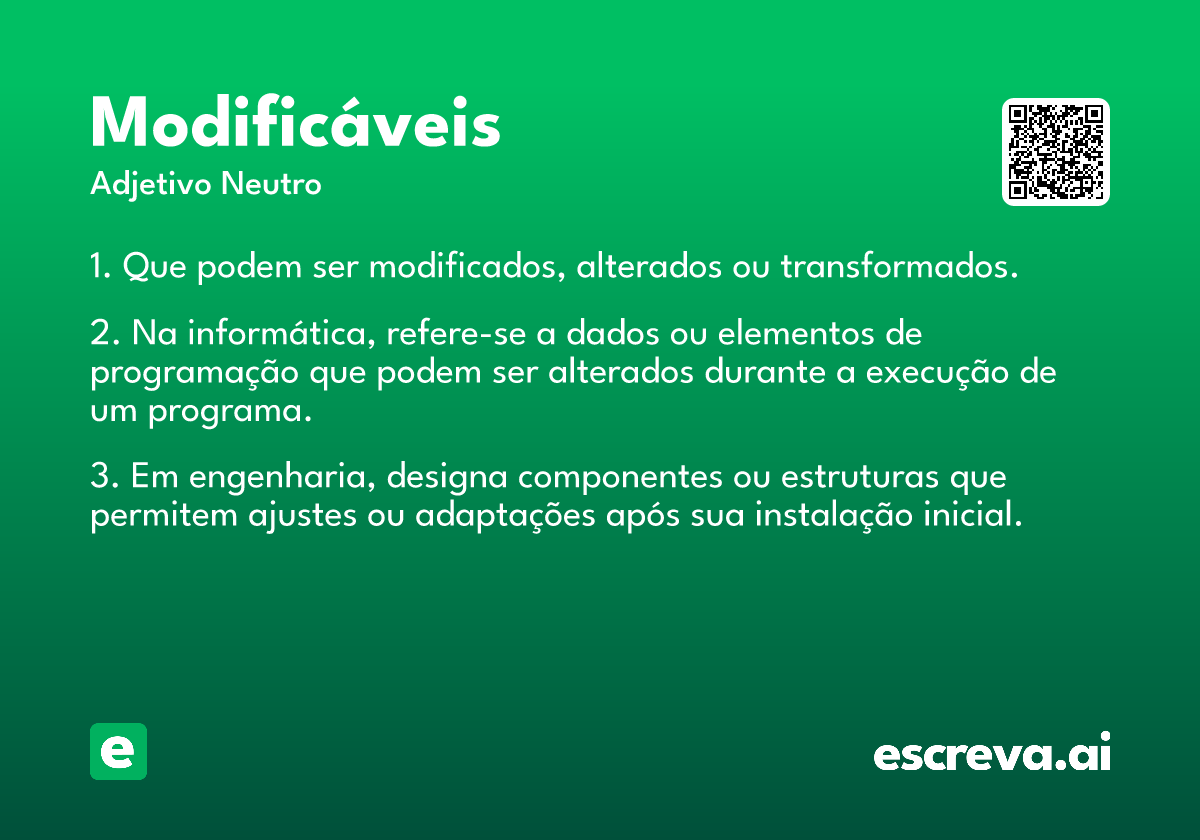 Modificáveis

Adjetivo Neutro

1. Que podem ser modificados, alterados ou transformados.

2. Na informática, refere-se a dados ou elementos de programação que podem ser alterados durante a execução de um programa.

3. Em engenharia, designa componentes ou estruturas que permitem ajustes ou adaptações após sua instalação inicial.

e

escreva.ai